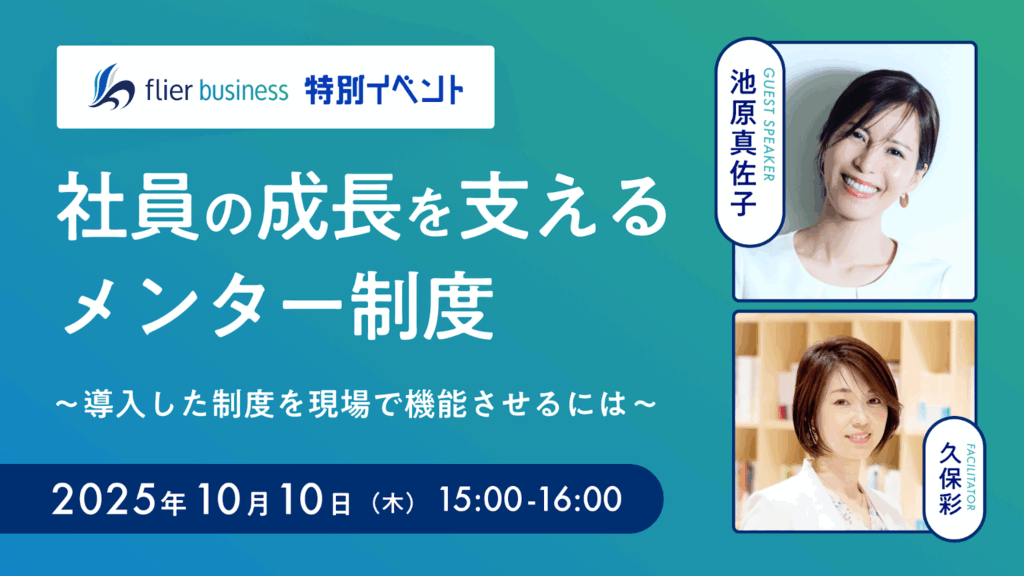 flier business 特別イベント

社員の成長を支える
メンター制度

～導入した制度を現場で機能させるには～

2025年10月10日（木） 15:00-16:00

GUEST SPEAKER
池原真佐子

FACILITATOR
久保彩